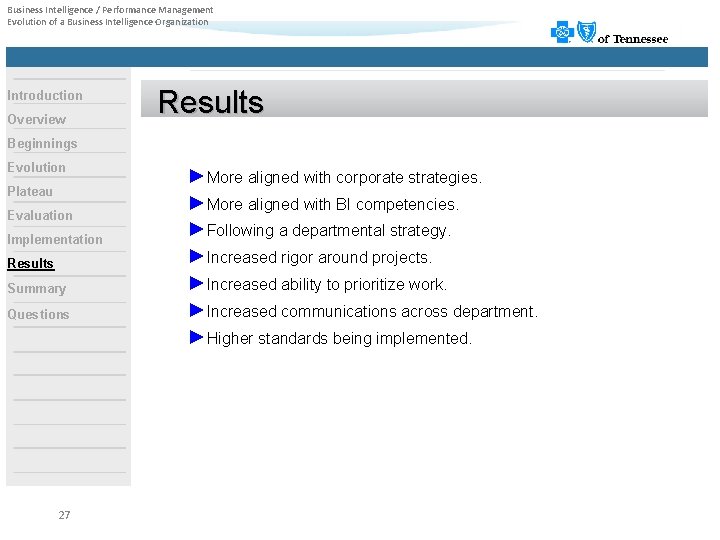 Business Intelligence / Performance Management
Evolution of a Business Intelligence Organization

of Tennessee

Introduction
Overview
Beginnings
Evolution
Plateau
Evaluation
Implementation
Results
Summary
Questions

Results

More aligned with corporate strategies.
More aligned with BI competencies.
Following a departmental strategy.
Increased rigor around projects.
Increased ability to prioritize work.
Increased communications across department.
Higher standards being implemented.

27